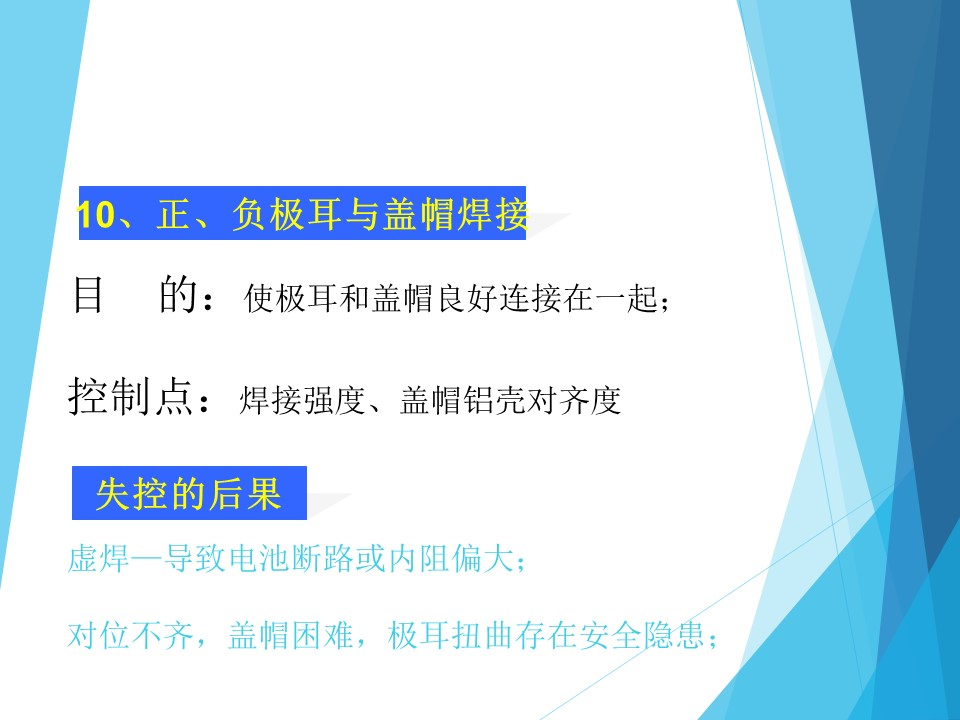 10、正、负极耳与盖帽焊接

目　的：使极耳和盖帽良好连接在一起；

控制点：焊接强度、盖帽铝壳对齐度

失控的后果

虚焊—导致电池断路或内阻偏大；

对位不齐，盖帽困难，极耳扭曲存在安全隐患；